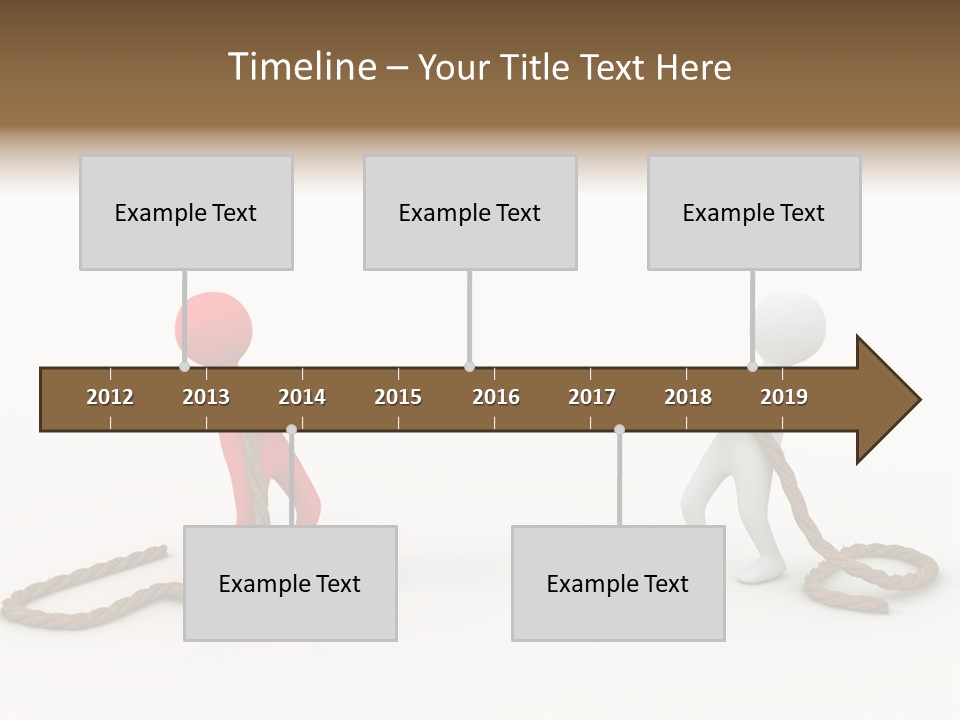 Timeline – Your Title Text Here

Example Text

Example Text

Example Text

2012 2013 2014 2015 2016 2017 2018 2019

Example Text

Example Text